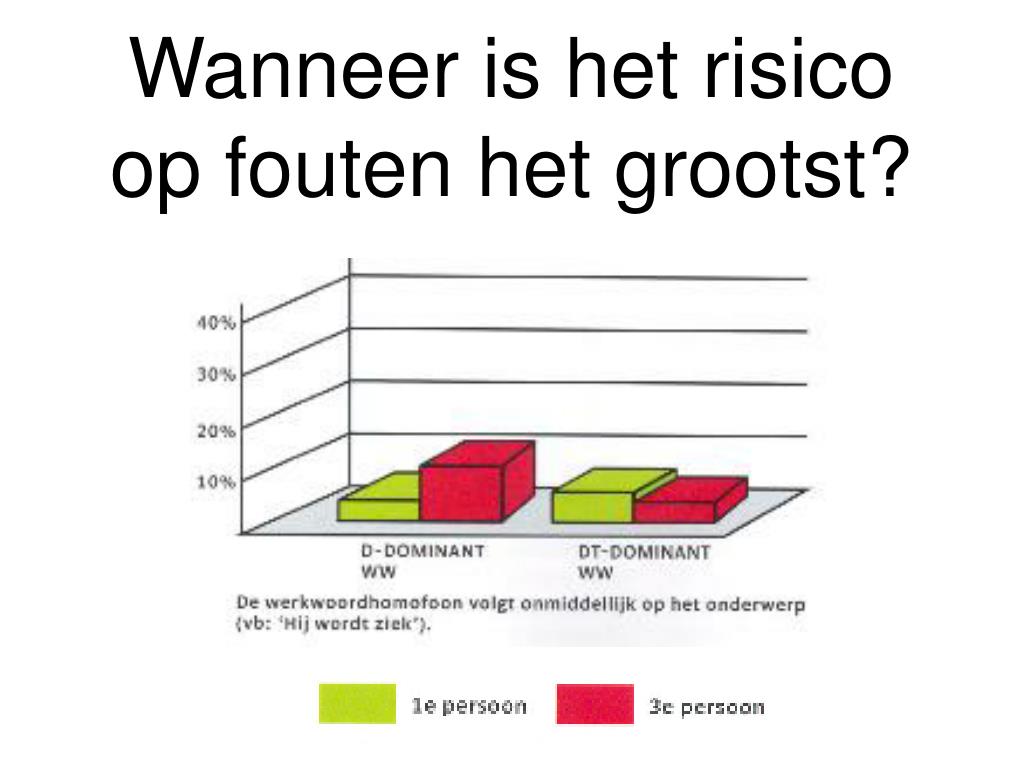 Wanneer is het risico op fouten het grootst?

40%
30%
20%
10%

D-DOMINANT WW
DT-DOMINANT WW

De werkwoordhomofoon volgt onmiddellijk op het onderwerp (vb: 'Hij wordt ziek').

1e persoon
3e persoon